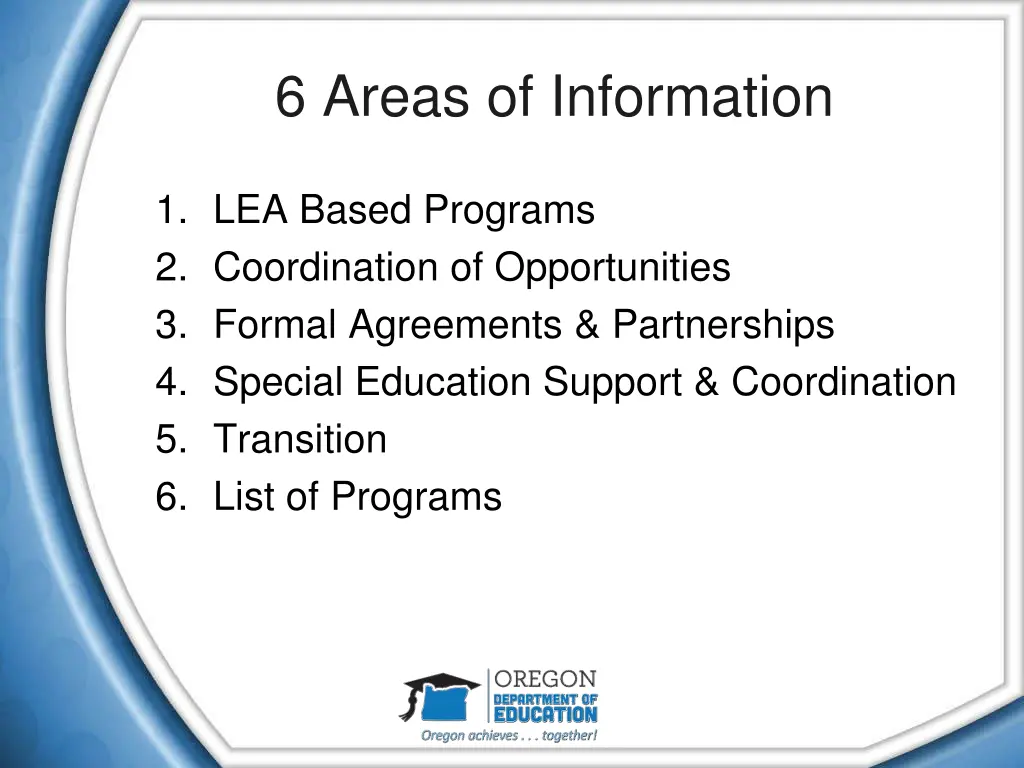 6 Areas of Information

1. LEA Based Programs
2. Coordination of Opportunities
3. Formal Agreements & Partnerships
4. Special Education Support & Coordination
5. Transition
6. List of Programs

OREGON
DEPARTMENT OF
EDUCATION
Oregon achieves . . . together!